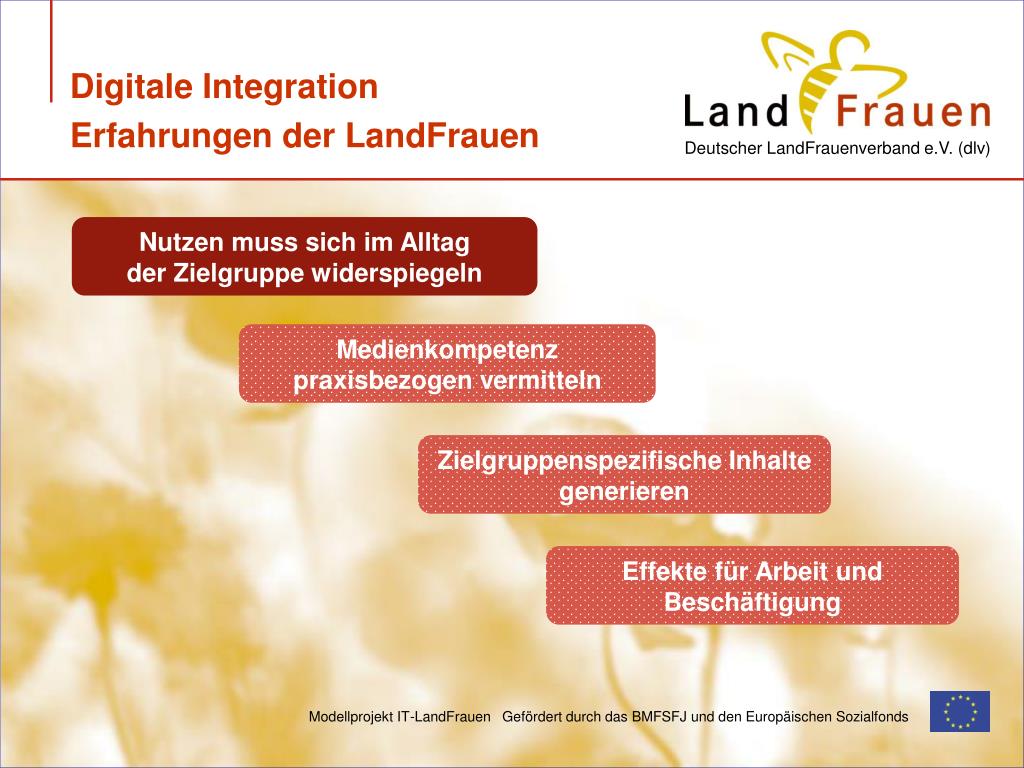 Digitale Integration
Erfahrungen der LandFrauen

Land Frauen
Deutscher LandFrauenverband e.V. (dlv)

Nutzen muss sich im Alltag der Zielgruppe widerspiegeln

Medienkompetenz praxisbezogen vermitteln

Zielgruppenspezifische Inhalte generieren

Effekte für Arbeit und Beschäftigung

Modellprojekt IT-LandFrauen Gefördert durch das BMFSFJ und den Europäischen Sozialfonds